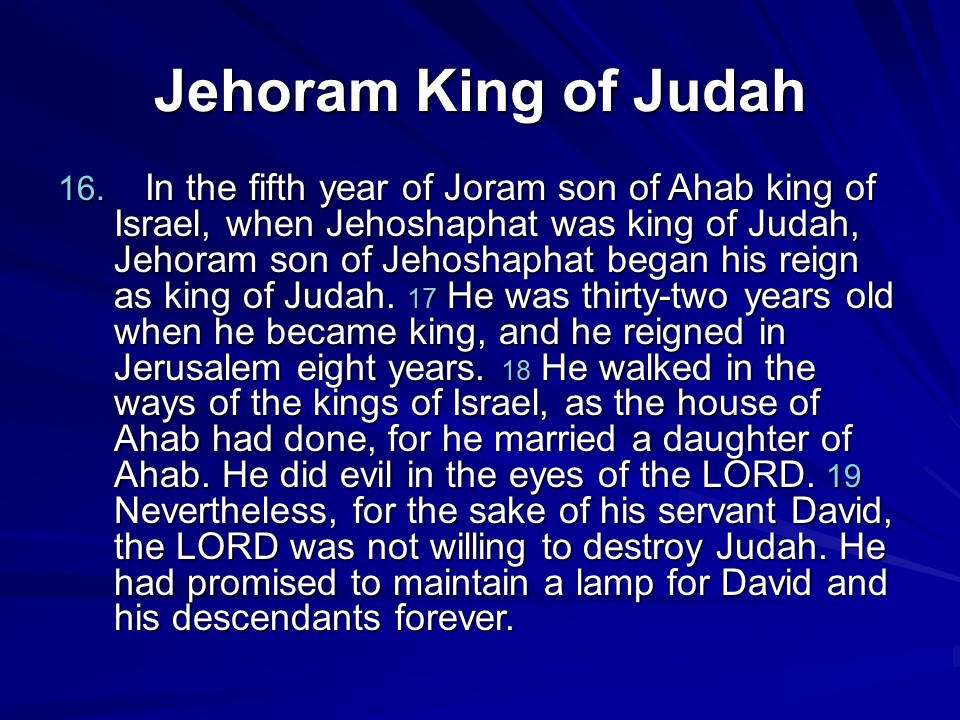 Jehoram King of Judah

16. In the fifth year of Joram son of Ahab king of Israel, when Jehoshaphat was king of Judah, Jehoram son of Jehoshaphat began his reign as king of Judah. 17 He was thirty-two years old when he became king, and he reigned in Jerusalem eight years. 18 He walked in the ways of the kings of Israel, as the house of Ahab had done, for he married a daughter of Ahab. He did evil in the eyes of the LORD. 19 Nevertheless, for the sake of his servant David, the LORD was not willing to destroy Judah. He had promised to maintain a lamp for David and his descendants forever.